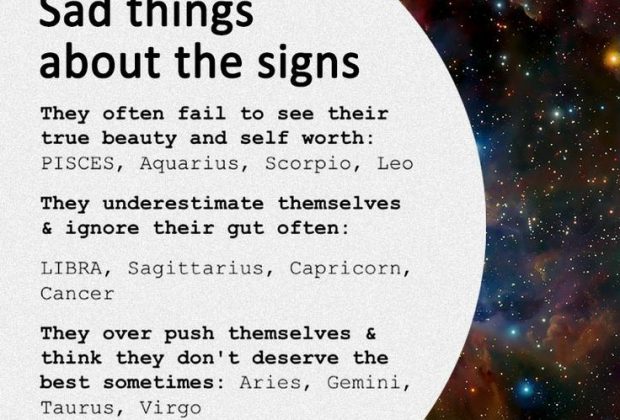 Sad things about the signs

They often fail to see their true beauty and self worth: PISCES, Aquarius, Scorpio, Leo

They underestimate themselves & ignore their gut often:

LIBRA, Sagittarius, Capricorn, Cancer

They over push themselves & think they don't deserve the best sometimes: Aries, Gemini, Taurus, Virgo